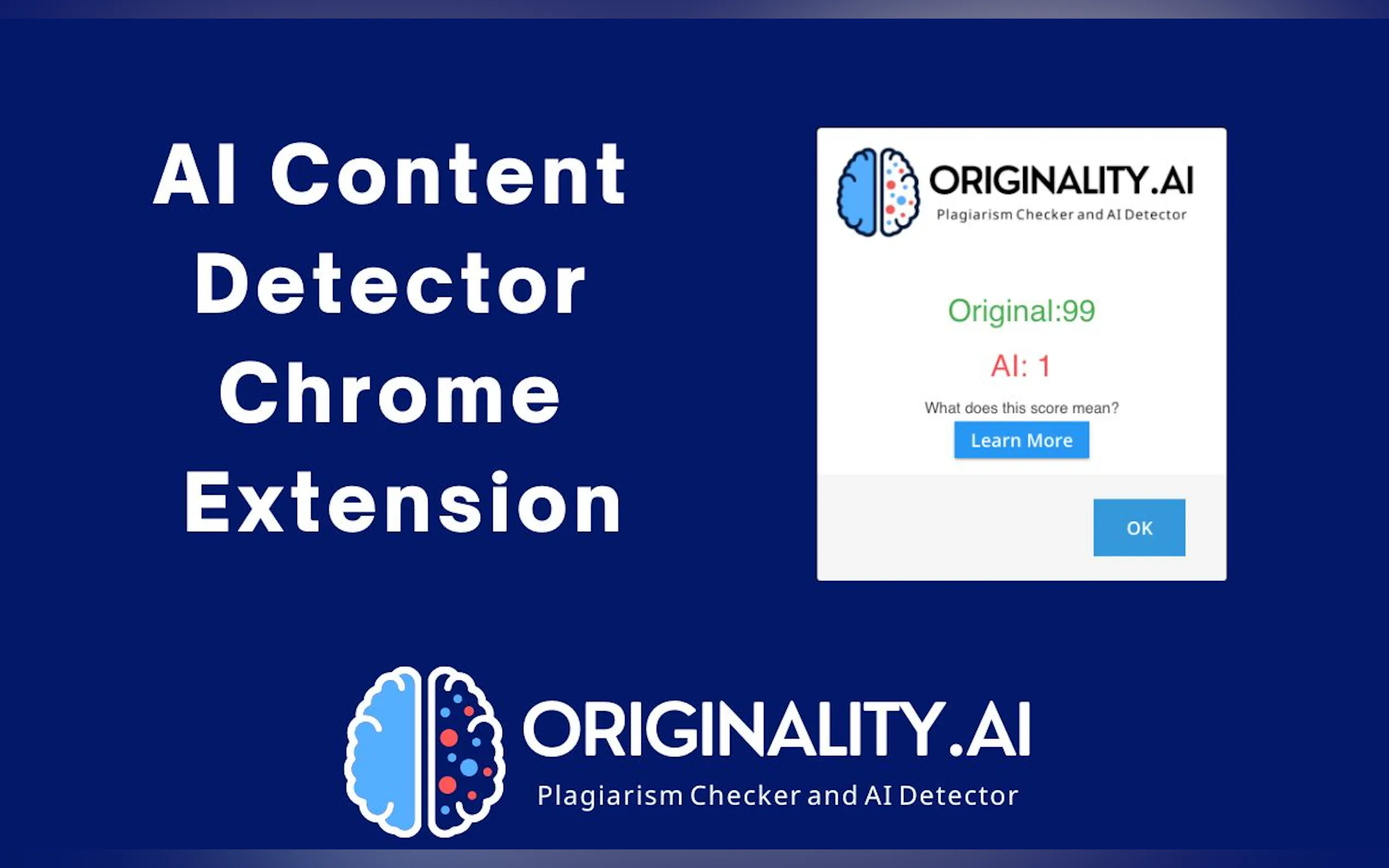 AI Content Detector Chrome Extension

ORIGINALITY.AI
Plagiarism Checker and AI Detector

Original:99

AI: 1

What does this score mean?

Learn More

OK

ORIGINALITY.AI
Plagiarism Checker and AI Detector